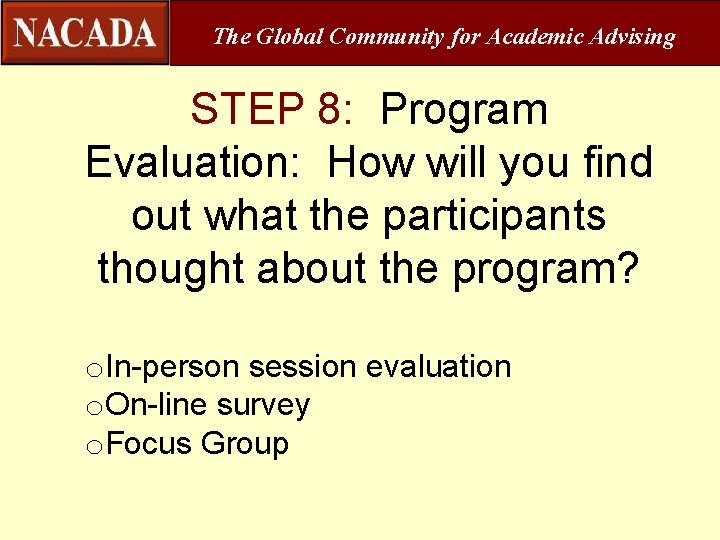 NACADA The Global Community for Academic Advising

STEP 8: Program Evaluation: How will you find out what the participants thought about the program?

o In-person session evaluation
o On-line survey
o Focus Group